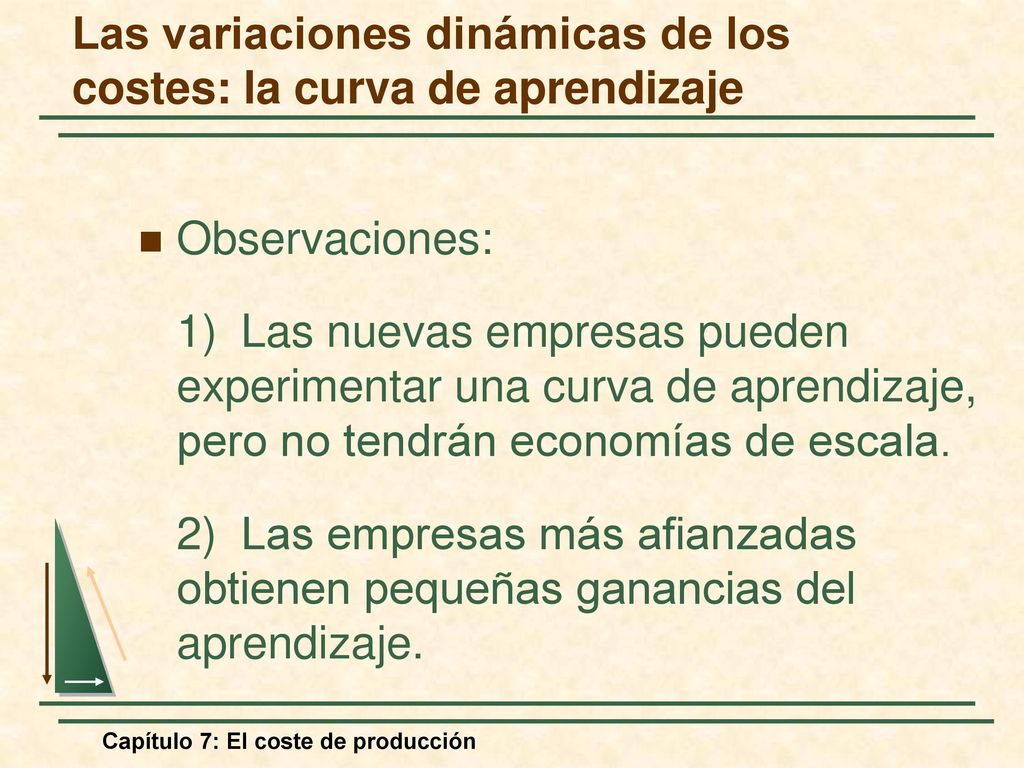 Las variaciones dinámicas de los costes: la curva de aprendizaje

Observaciones:

1) Las nuevas empresas pueden experimentar una curva de aprendizaje, pero no tendrán economías de escala.

2) Las empresas más afianzadas obtienen pequeñas ganancias del aprendizaje.

Capítulo 7: El coste de producción